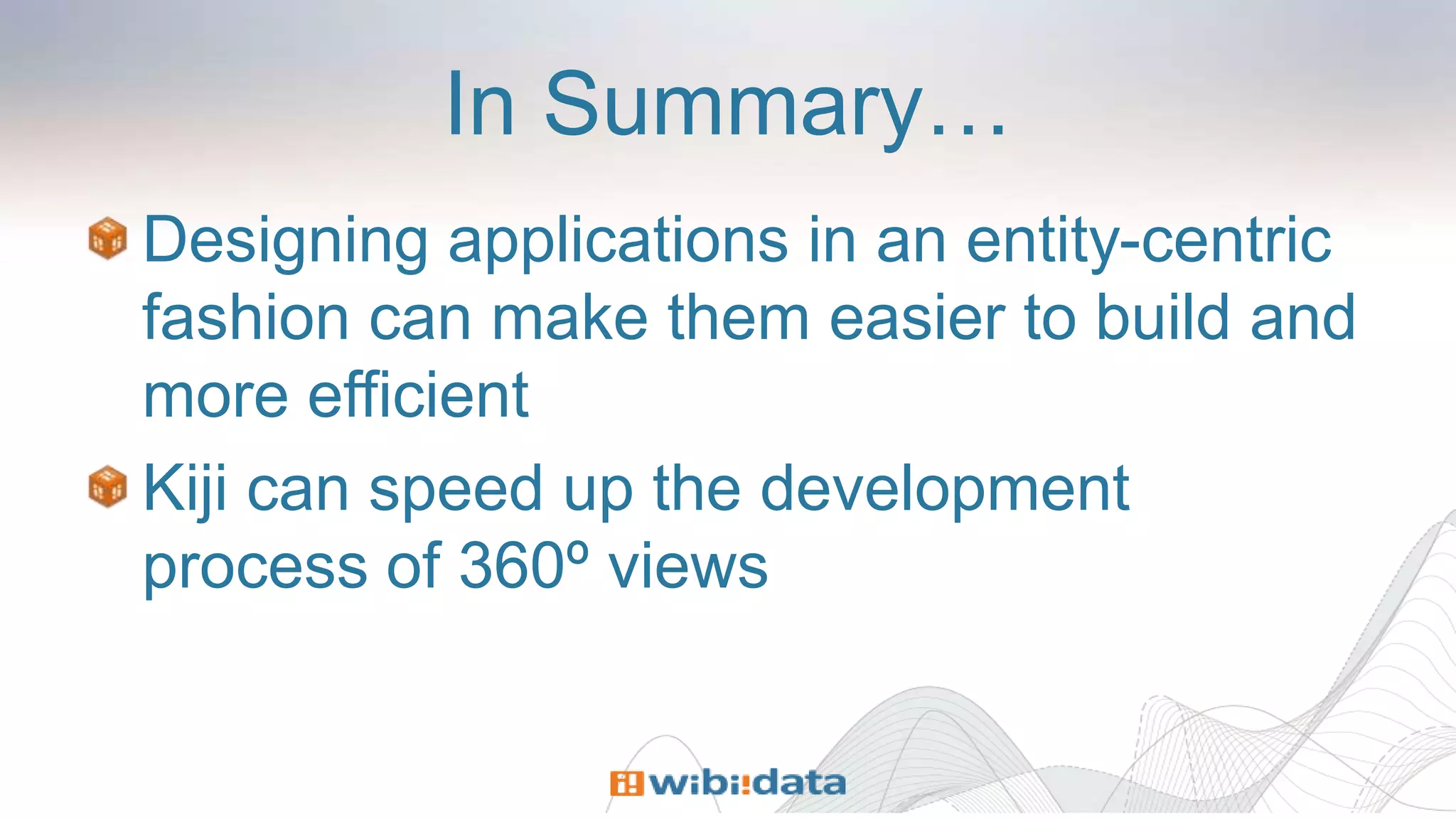 In Summary…

Designing applications in an entity-centric fashion can make them easier to build and more efficient

Kiji can speed up the development process of 360º views

wibi:data